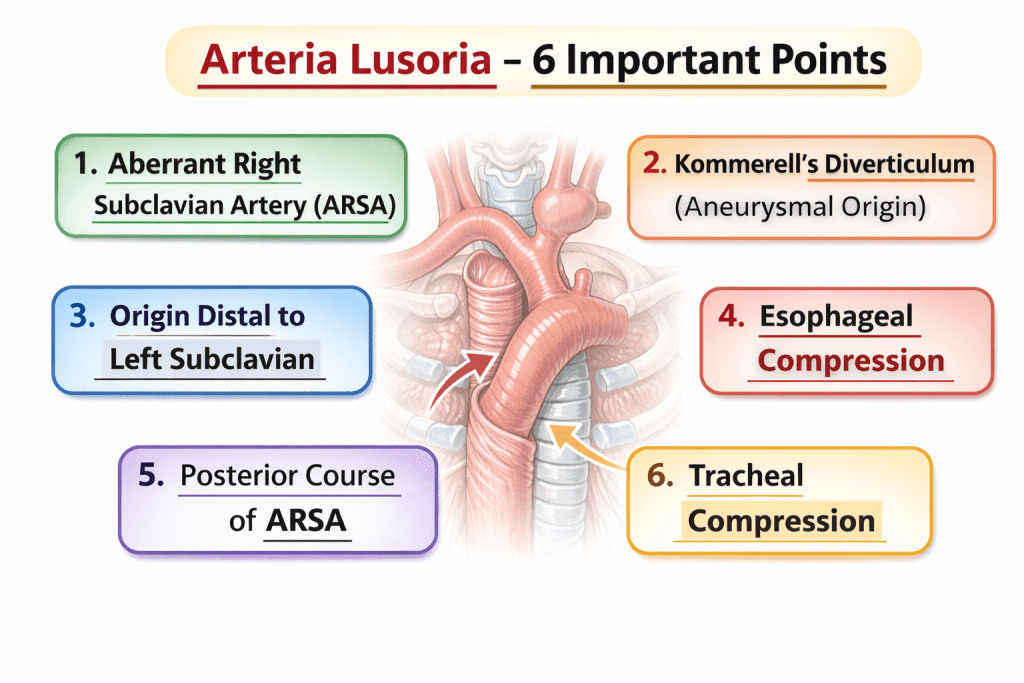 Arteria Lusoria – 6 Important Points

1. Aberrant Right Subclavian Artery (ARSA)

2. Kommerell's Diverticulum (Aneurysmal Origin)

3. Origin Distal to Left Subclavian

4. Esophageal Compression

5. Posterior Course of ARSA

6. Tracheal Compression